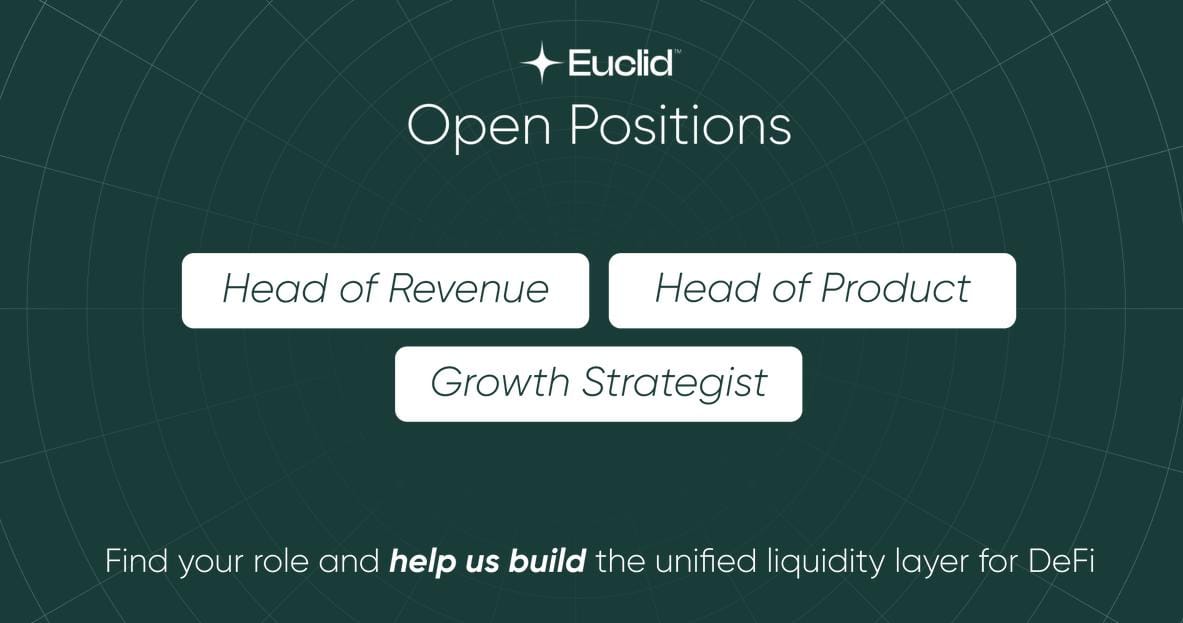 Euclid™

Open Positions

Head of Revenue

Head of Product

Growth Strategist

Find your role and help us build the unified liquidity layer for DeFi